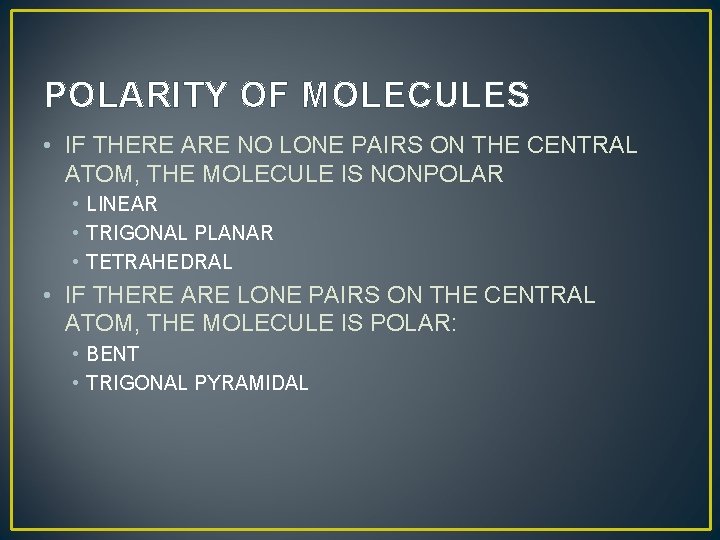 POLARITY OF MOLECULES

• IF THERE ARE NO LONE PAIRS ON THE CENTRAL ATOM, THE MOLECULE IS NONPOLAR
  • LINEAR
  • TRIGONAL PLANAR
  • TETRAHEDRAL
• IF THERE ARE LONE PAIRS ON THE CENTRAL ATOM, THE MOLECULE IS POLAR:
  • BENT
  • TRIGONAL PYRAMIDAL